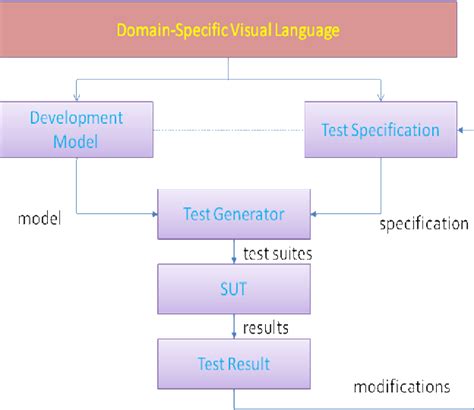 Domain-Specific Visual Language

Development Model

Test Specification

model

Test Generator

specification

test suites

SUT

results

Test Result

modifications